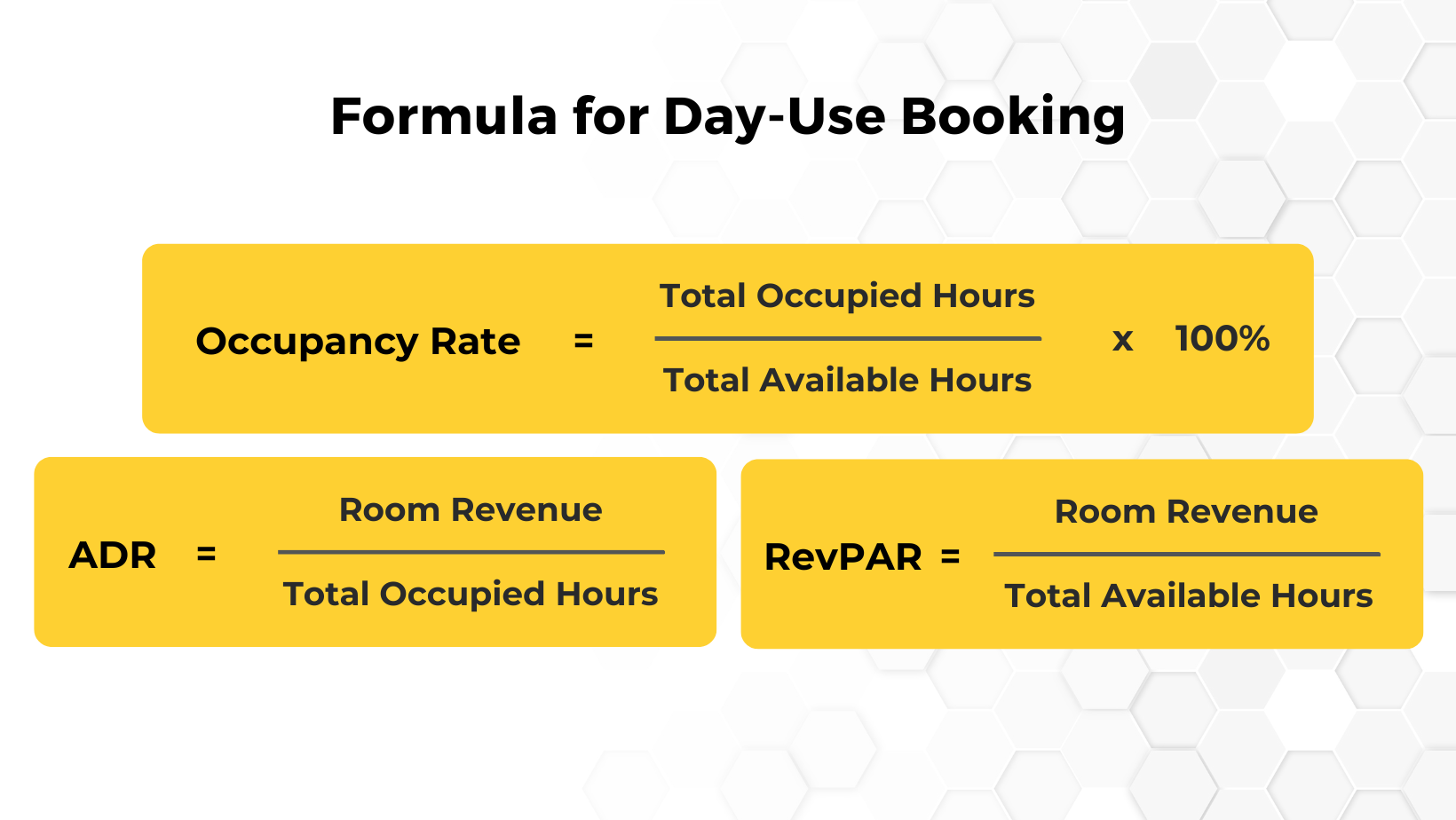 Formula for Day-Use Booking

$\text{Occupancy Rate} = \frac{\text{Total Occupied Hours}}{\text{Total Available Hours}} \times 100\%$

$\text{ADR} = \frac{\text{Room Revenue}}{\text{Total Occupied Hours}}$

$\text{RevPAR} = \frac{\text{Room Revenue}}{\text{Total Available Hours}}$